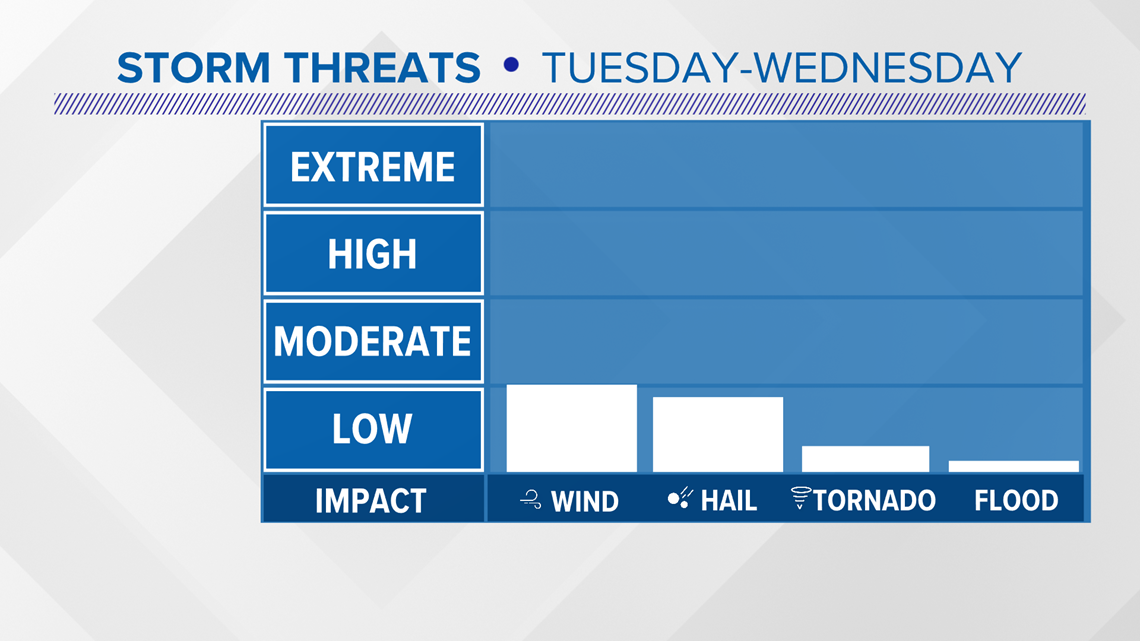 STORM THREATS • TUESDAY-WEDNESDAY

EXTREME
HIGH
MODERATE
LOW
IMPACT

WIND
HAIL
TORNADO
FLOOD